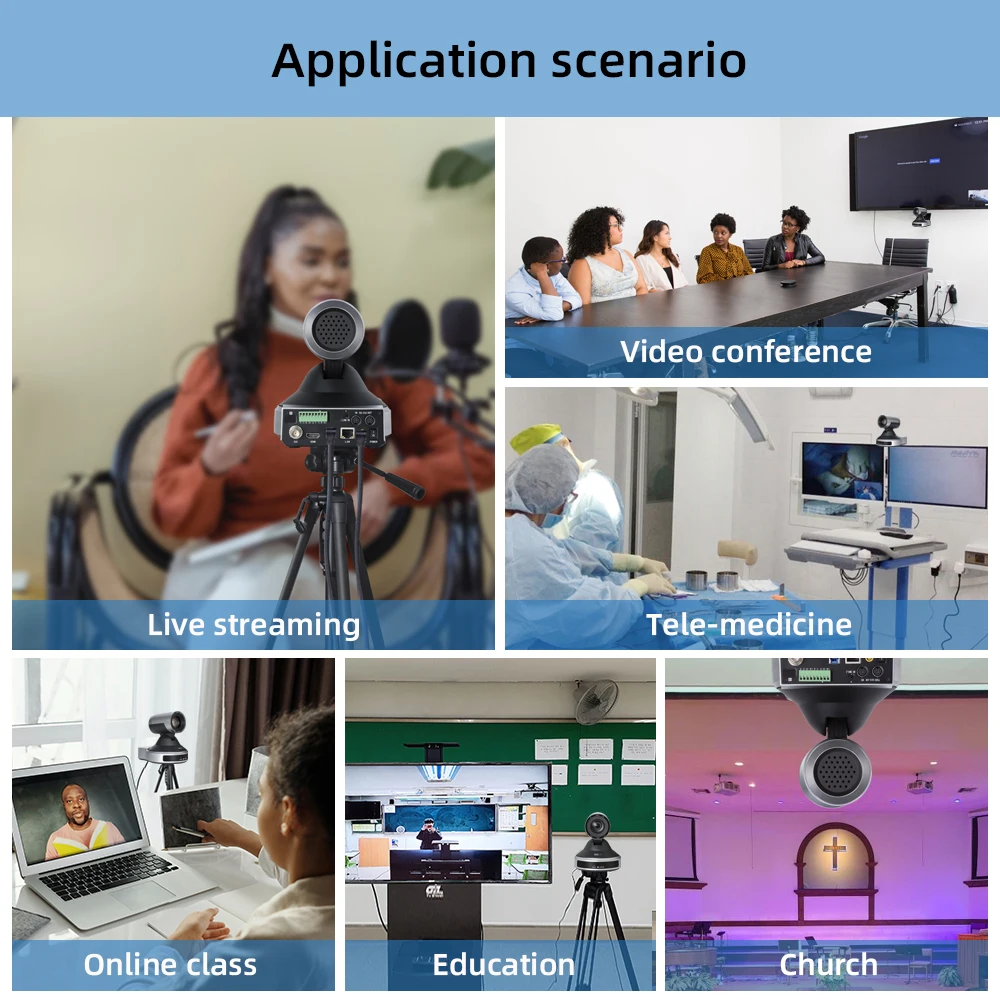 Application scenario

Live streaming

Video conference

Tele-medicine

Online class

Education

Church